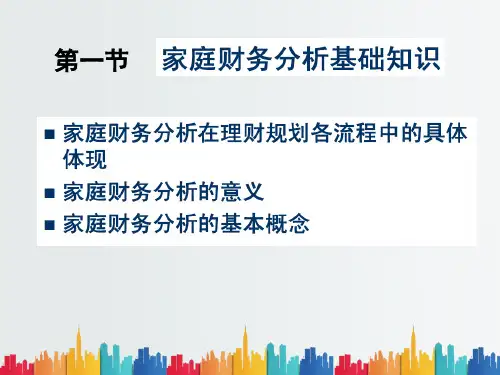 第一节　家庭财务分析基础知识

■ 家庭财务分析在理财规划各流程中的具体体现
■ 家庭财务分析的意义
■ 家庭财务分析的基本概念